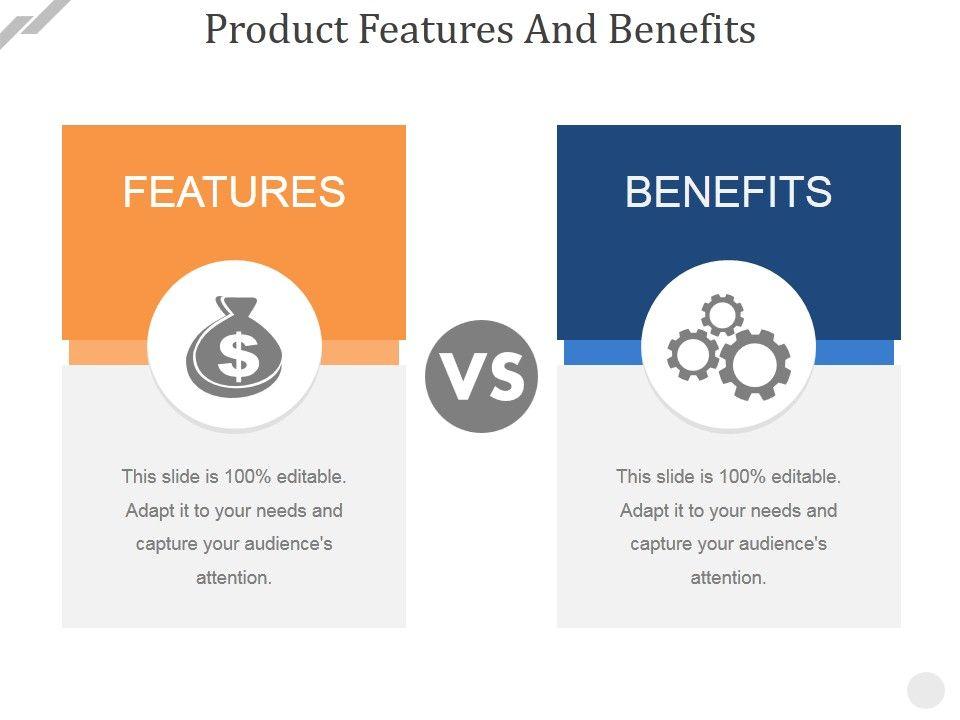 Product Features And Benefits

FEATURES

$

This slide is 100% editable. Adapt it to your needs and capture your audience's attention.

VS

BENEFITS

This slide is 100% editable. Adapt it to your needs and capture your audience's attention.